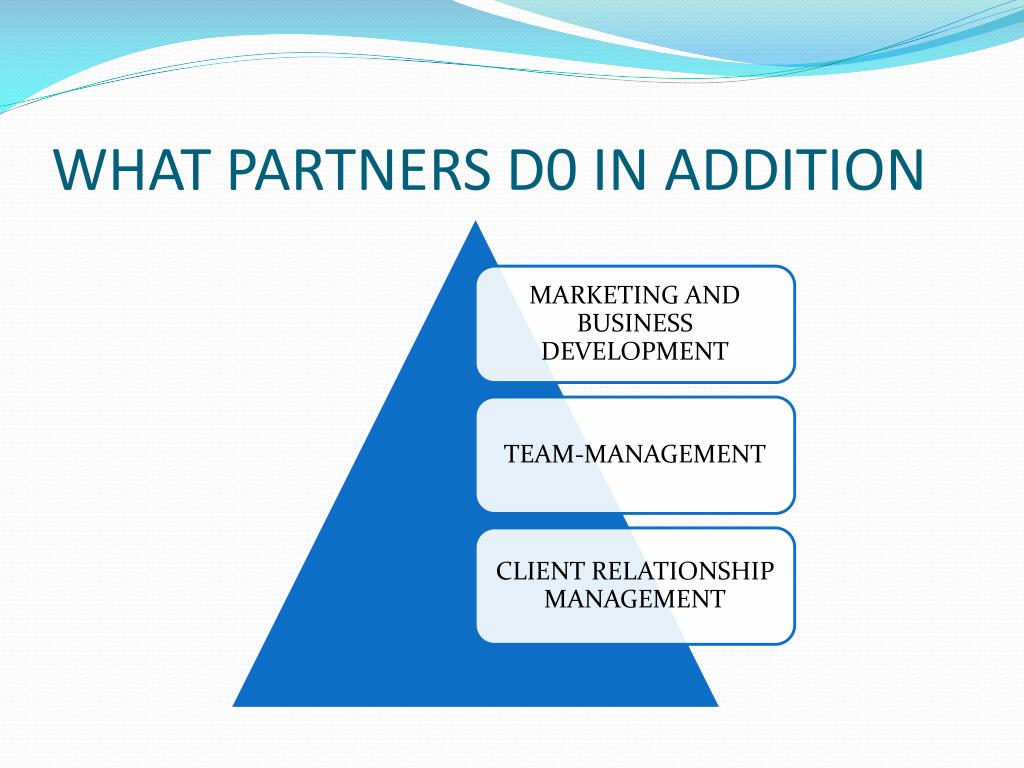 WHAT PARTNERS D0 IN ADDITION

MARKETING AND BUSINESS DEVELOPMENT

TEAM-MANAGEMENT

CLIENT RELATIONSHIP MANAGEMENT